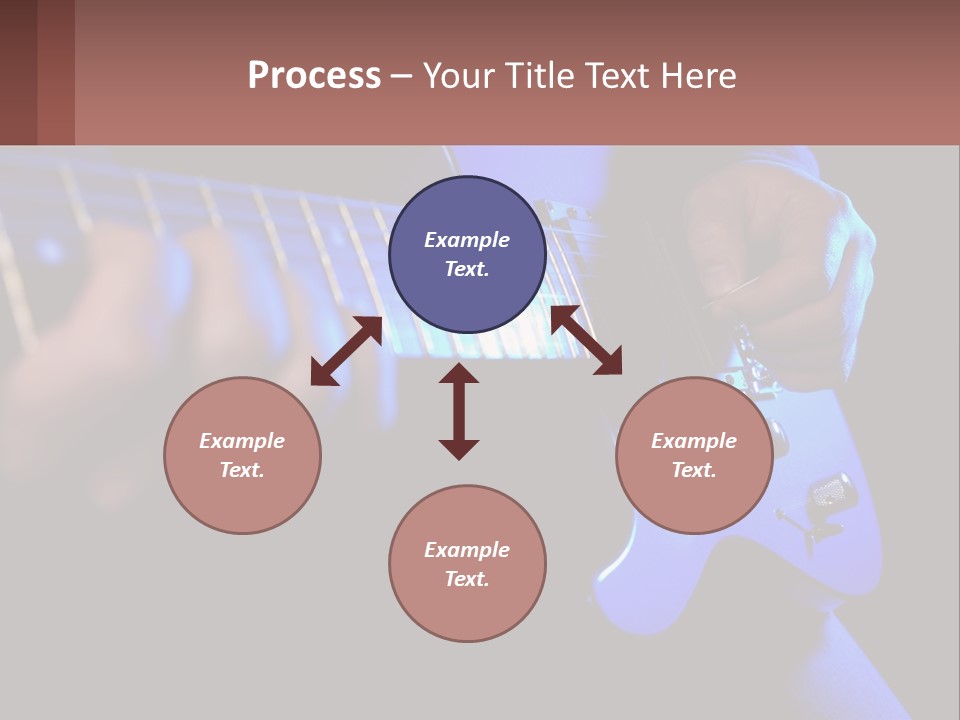 Process – Your Title Text Here

Example Text.

Example Text.

Example Text.

Example Text.